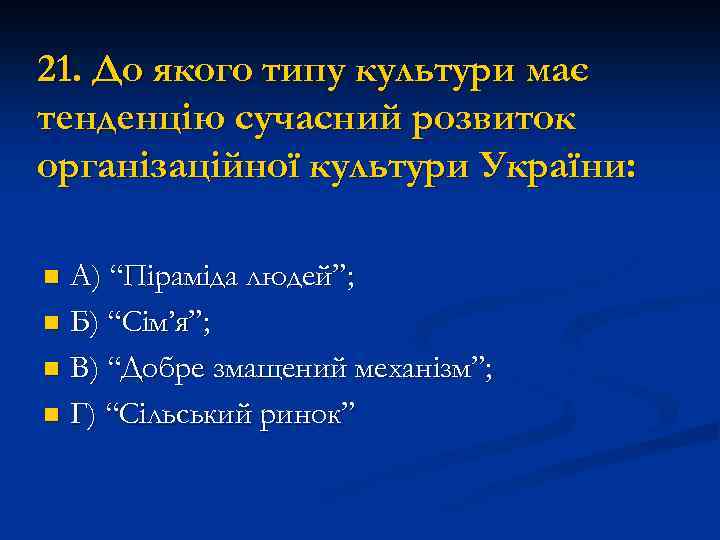 21. До якого типу культури має тенденцію сучасний розвиток організаційної культури України:

А) “Піраміда людей”;
Б) “Сім’я”;
В) “Добре змащений механізм”;
Г) “Сільський ринок”